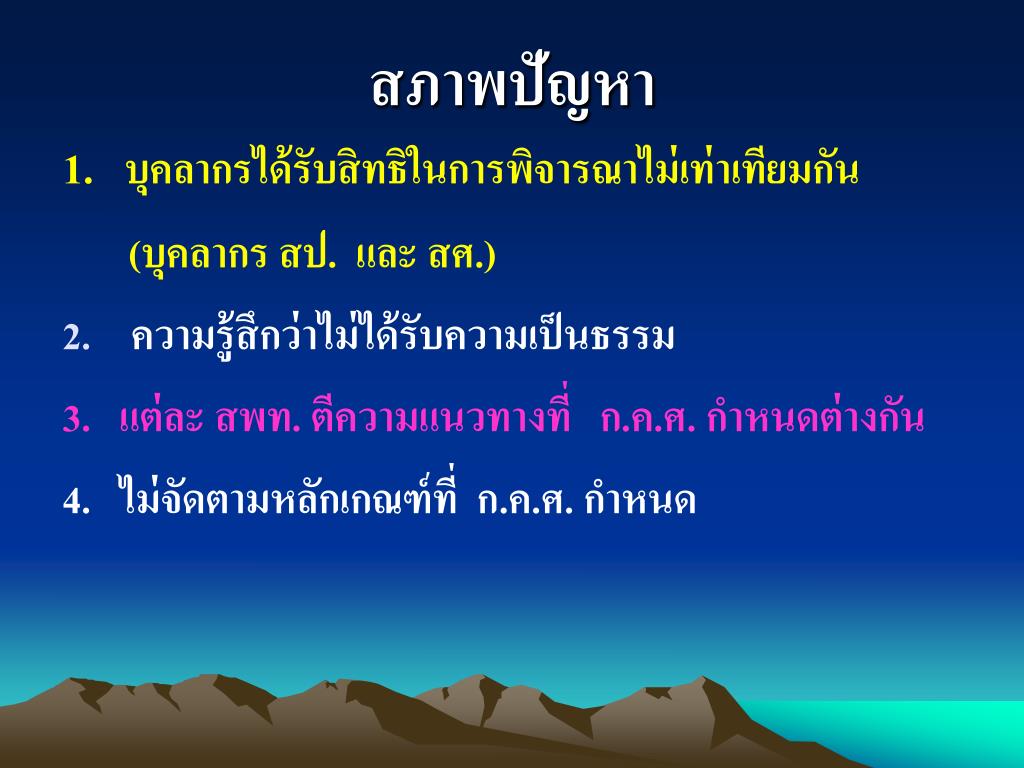 สภาพปัญหา

1. บุคลากรได้รับสิทธิในการพิจารณาไม่เท่าเทียมกัน (บุคลากร สป. และ สศ.)

2. ความรู้สึกว่าไม่ได้รับความเป็นธรรม

3. แต่ละ สพท. ตีความแนวทางที่ ก.ค.ศ. กำหนดต่างกัน

4. ไม่จัดตามหลักเกณฑ์ที่ ก.ค.ศ. กำหนด